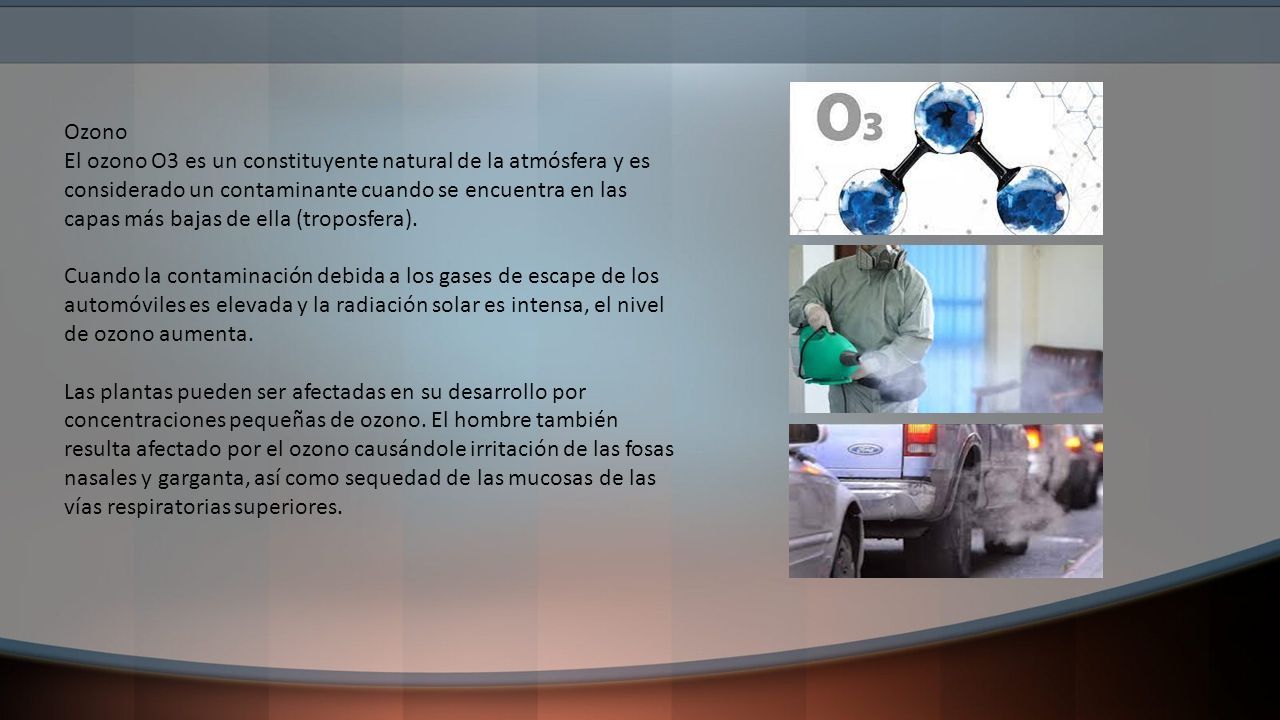 Ozono
El ozono O3 es un constituyente natural de la atmósfera y es considerado un contaminante cuando se encuentra en las capas más bajas de ella (troposfera).

Cuando la contaminación debida a los gases de escape de los automóviles es elevada y la radiación solar es intensa, el nivel de ozono aumenta.

Las plantas pueden ser afectadas en su desarrollo por concentraciones pequeñas de ozono. El hombre también resulta afectado por el ozono causándole irritación de las fosas nasales y garganta, así como sequedad de las mucosas de las vías respiratorias superiores.

$O_3$

Ford